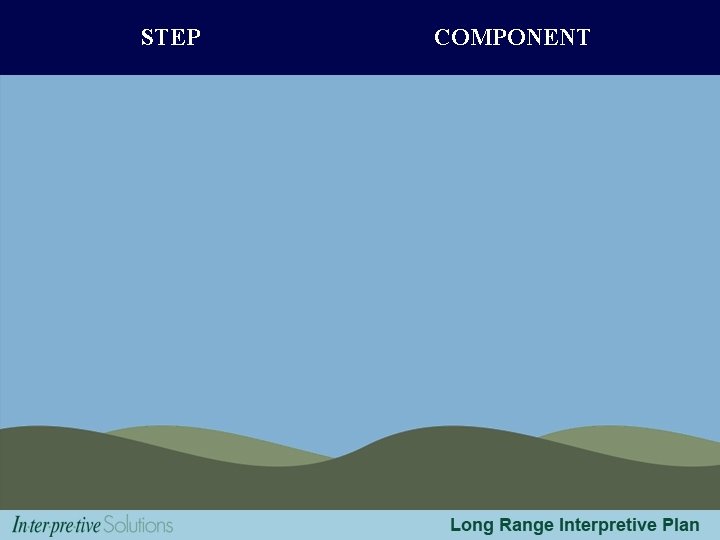 STEP

COMPONENT

Interpretive Solutions

Long Range Interpretive Plan